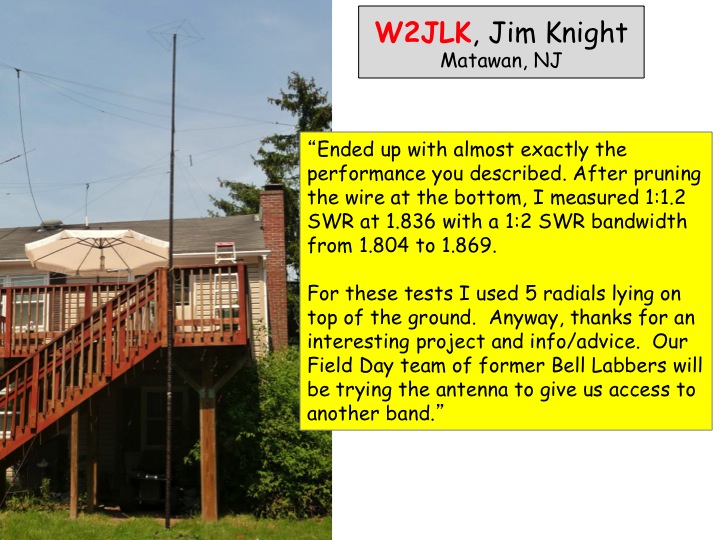 W2JLK, Jim Knight
Matawan, NJ

“Ended up with almost exactly the performance you described. After pruning the wire at the bottom, I measured 1:1.2 SWR at 1.836 with a 1:2 SWR bandwidth from 1.804 to 1.869.

For these tests I used 5 radials lying on top of the ground. Anyway, thanks for an interesting project and info/advice. Our Field Day team of former Bell Labbers will be trying the antenna to give us access to another band.”